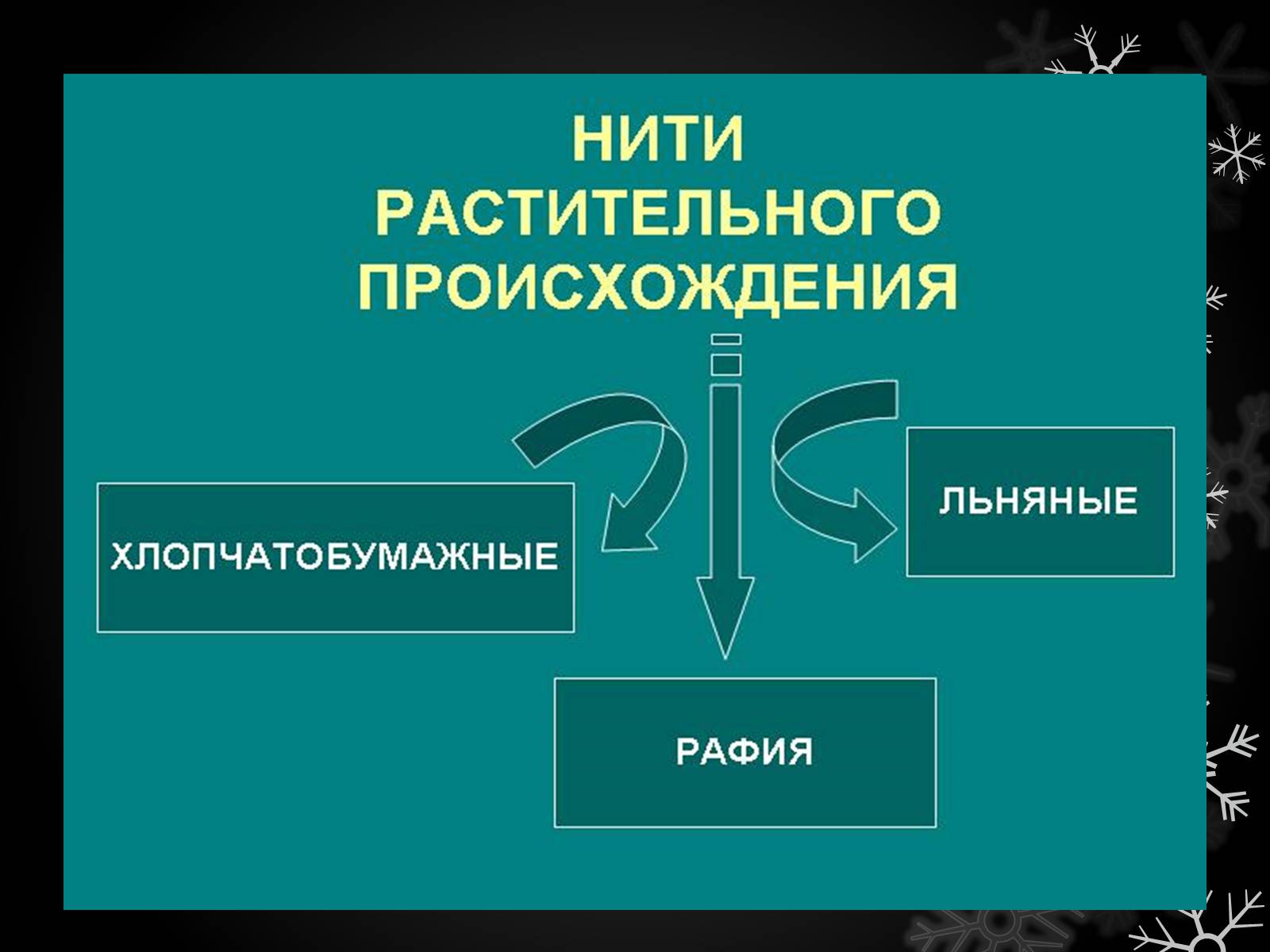 НИТИ
РАСТИТЕЛЬНОГО
ПРОИСХОЖДЕНИЯ

ХЛОПЧАТОБУМАЖНЫЕ

ЛЬНЯНЫЕ

РАФИЯ